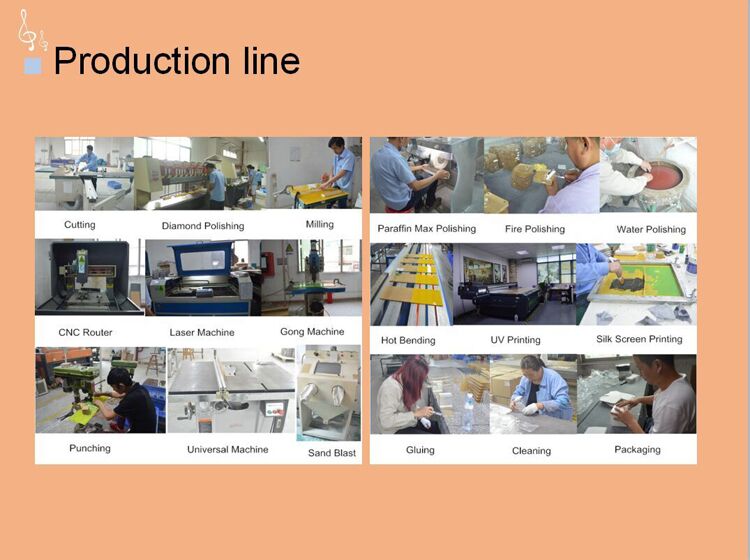 Production line

Cutting
Diamond Polishing
Milling
CNC Router
Laser Machine
Gong Machine
Punching
Universal Machine
Sand Blast

Paraffin Max Polishing
Fire Polishing
Water Polishing
Hot Bending
UV Printing
Silk Screen Printing
Gluing
Cleaning
Packaging